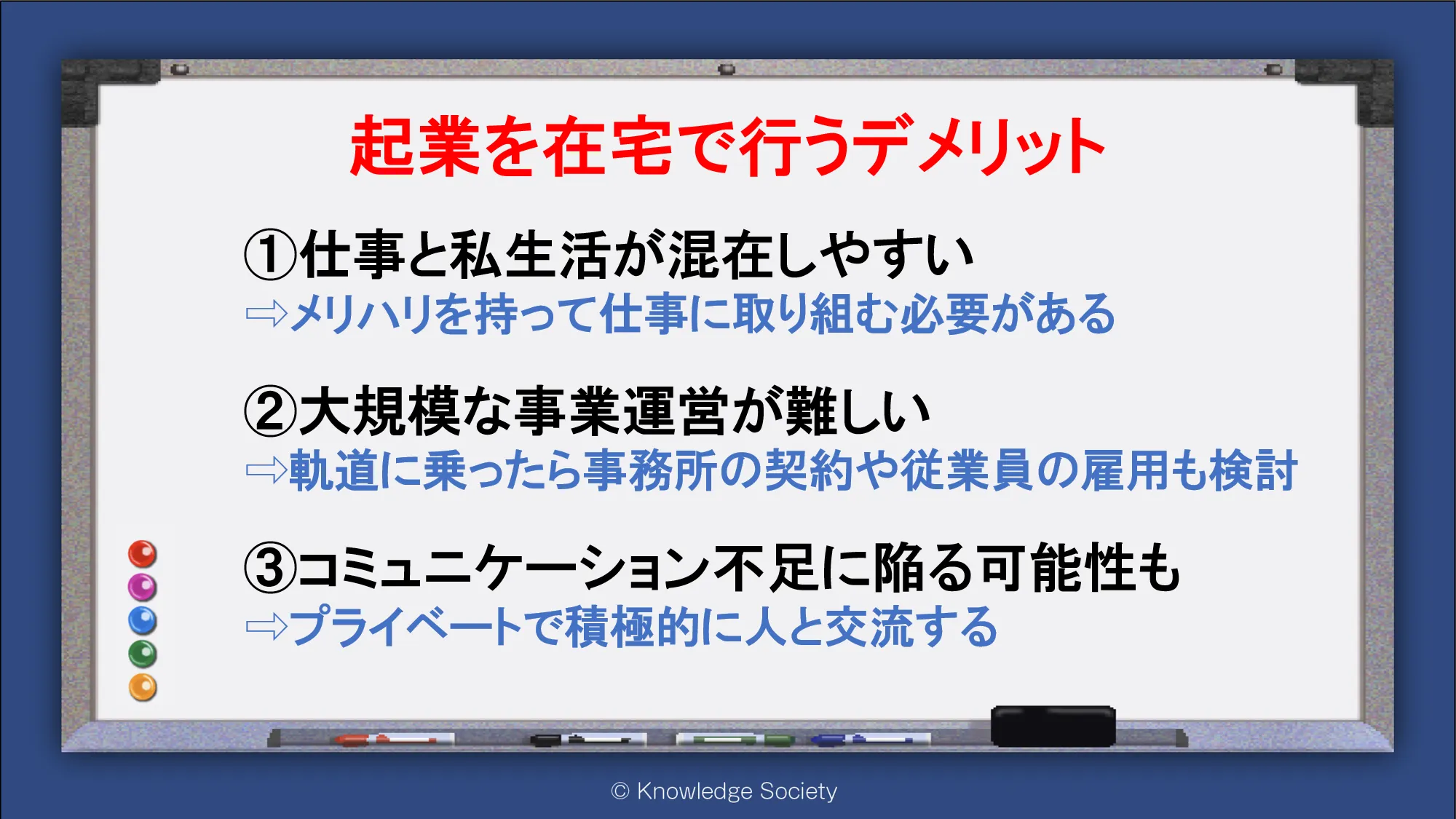 起業を在宅で行うデメリット

①仕事と私生活が混在しやすい
⇨メリハリを持って仕事に取り組む必要がある

②大規模な事業運営が難しい
⇨軌道に乗ったら事務所の契約や従業員の雇用も検討

③コミュニケーション不足に陥る可能性も
⇨プライベートで積極的に人と交流する

© Knowledge Society